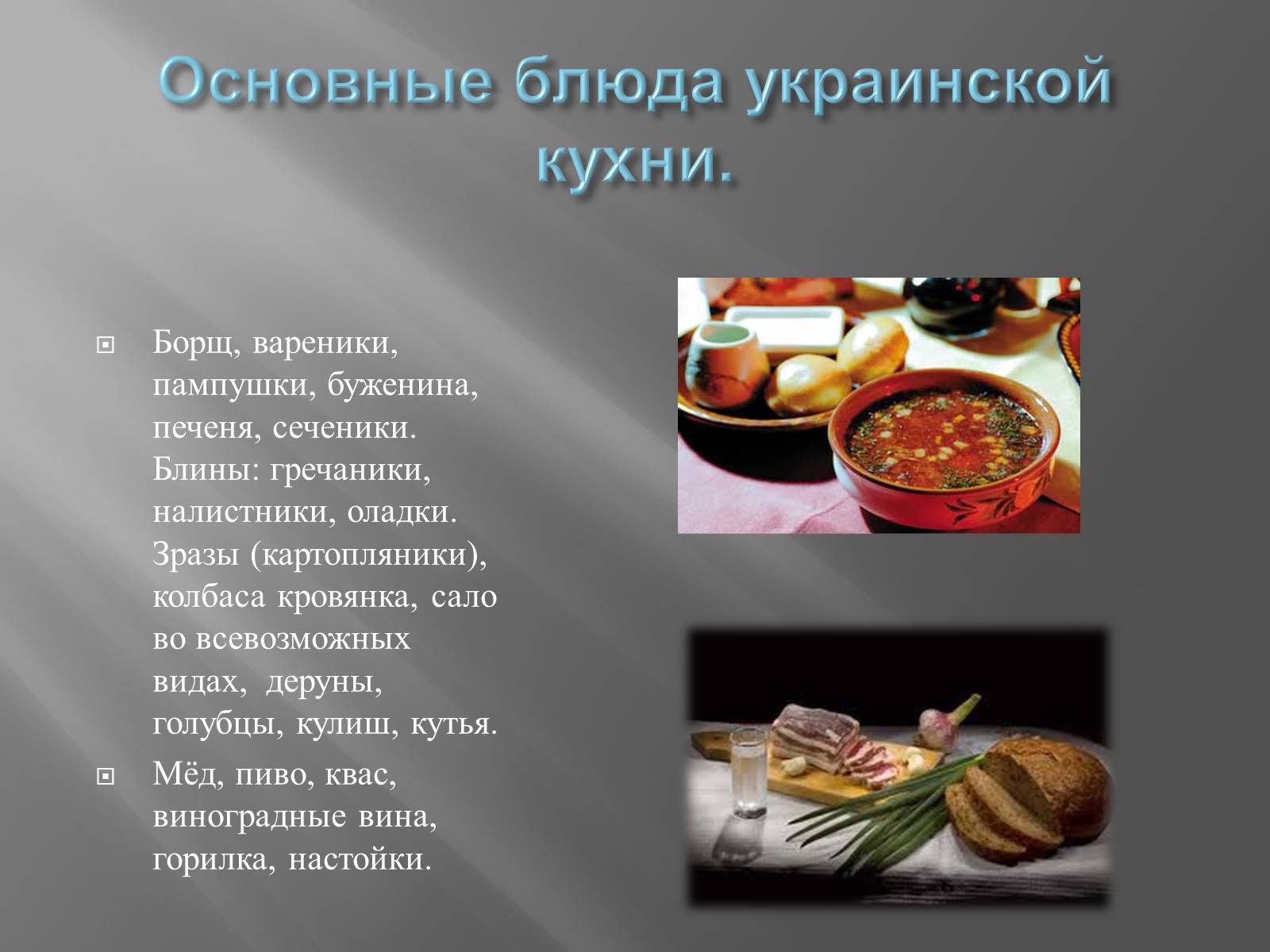 Основные блюда украинской кухни.

Борщ, вареники, пампушки, буженина, печеня, сеченики. Блины: гречаники, налистники, оладки. Зразы (картопляники), колбаса кровянка, сало во всевозможных видах,  деруны, голубцы, кулиш, кутья.

Мёд, пиво, квас, виноградные вина, горилка, настойки.